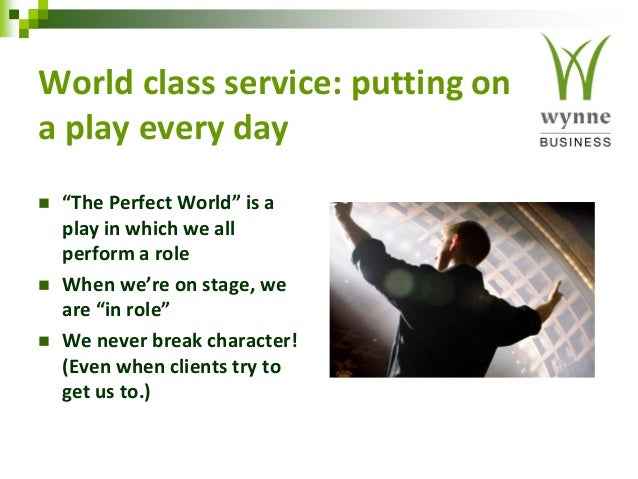 World class service: putting on a play every day

wynne
BUSINESS

- “The Perfect World” is a play in which we all perform a role
- When we’re on stage, we are “in role”
- We never break character! (Even when clients try to get us to.)